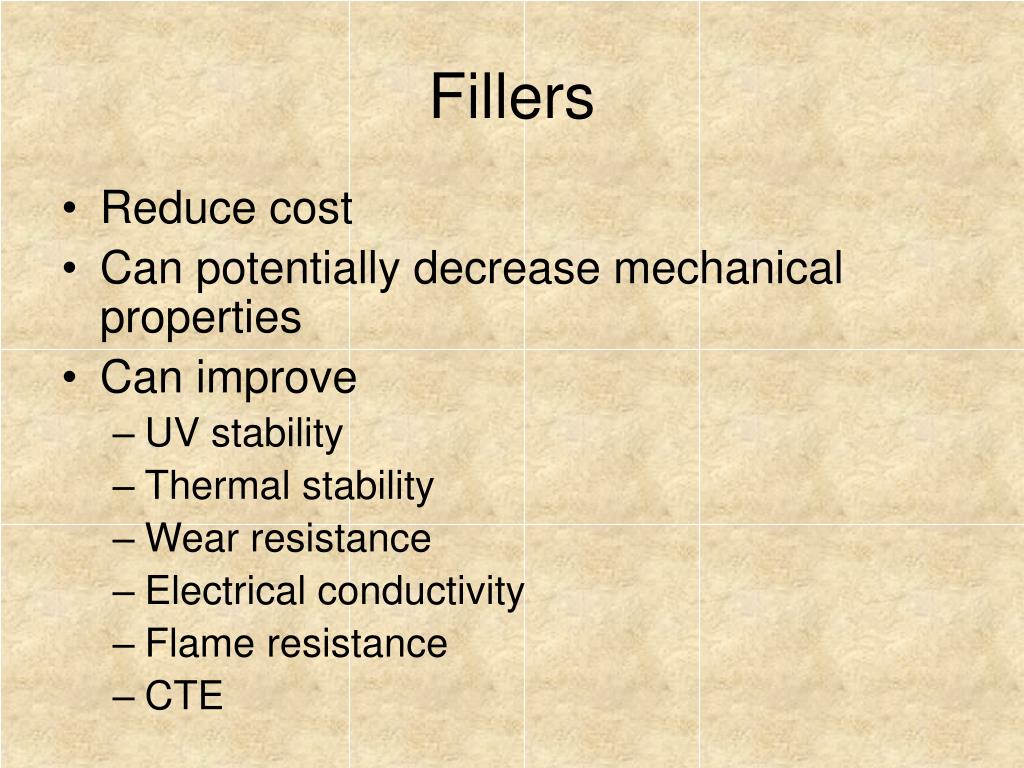 Fillers

• Reduce cost
• Can potentially decrease mechanical properties
• Can improve
– UV stability
– Thermal stability
– Wear resistance
– Electrical conductivity
– Flame resistance
– CTE